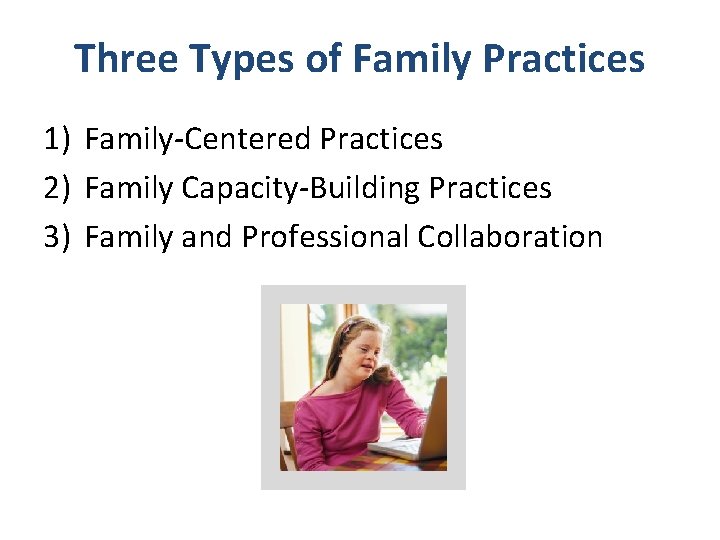 Three Types of Family Practices

1) Family-Centered Practices
2) Family Capacity-Building Practices
3) Family and Professional Collaboration